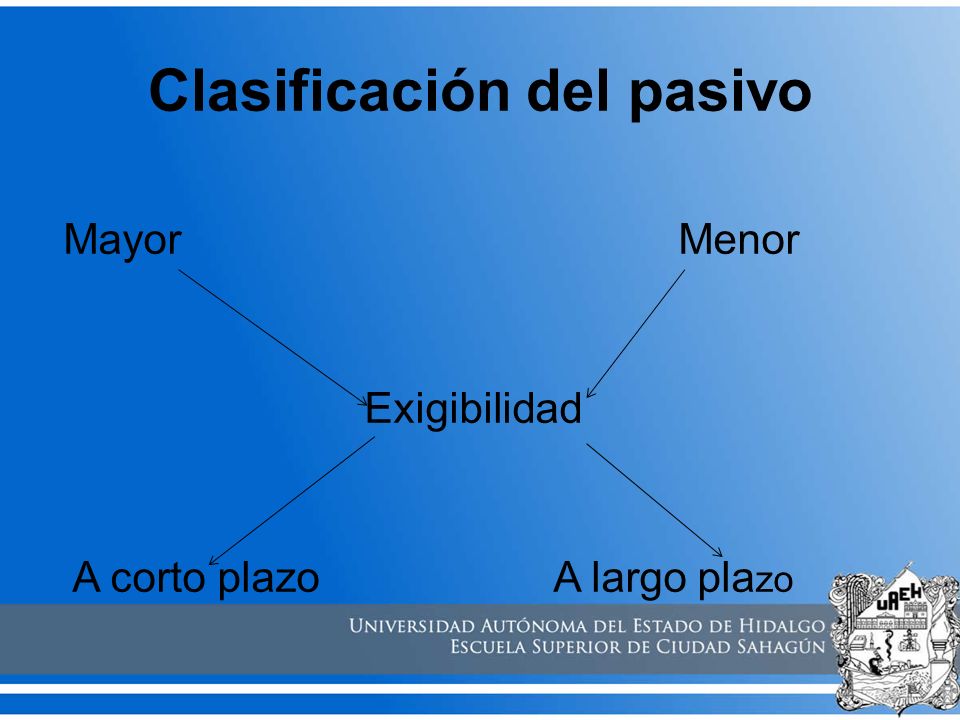 Clasificación del pasivo

Mayor

Menor

Exigibilidad

A corto plazo

A largo plazo

UNIVERSIDAD AUTÓNOMA DEL ESTADO DE HIDALGO
ESCUELA SUPERIOR DE CIUDAD SAHAGÚN

UAEH